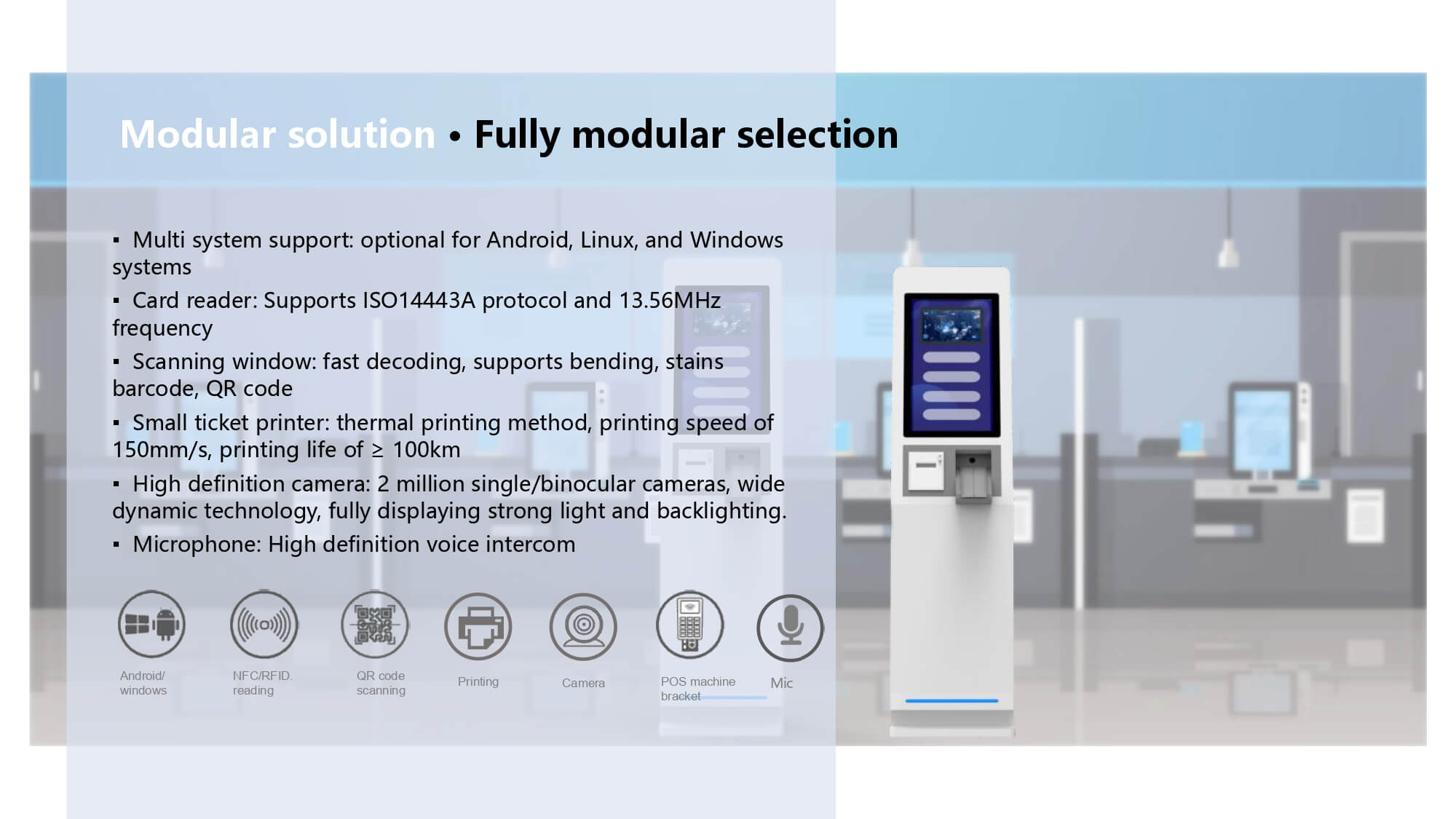 Modular solution • Fully modular selection

▪ Multi system support: optional for Android, Linux, and Windows systems

▪ Card reader: Supports ISO14443A protocol and 13.56MHz frequency

▪ Scanning window: fast decoding, supports bending, stains barcode, QR code

▪ Small ticket printer: thermal printing method, printing speed of 150mm/s, printing life of ≥ 100km

▪ High definition camera: 2 million single/binocular cameras, wide dynamic technology, fully displaying strong light and backlighting.

▪ Microphone: High definition voice intercom

Android/ windows

NFC/RFID. reading

QR code scanning

Printing

Camera

POS machine bracket

Mic